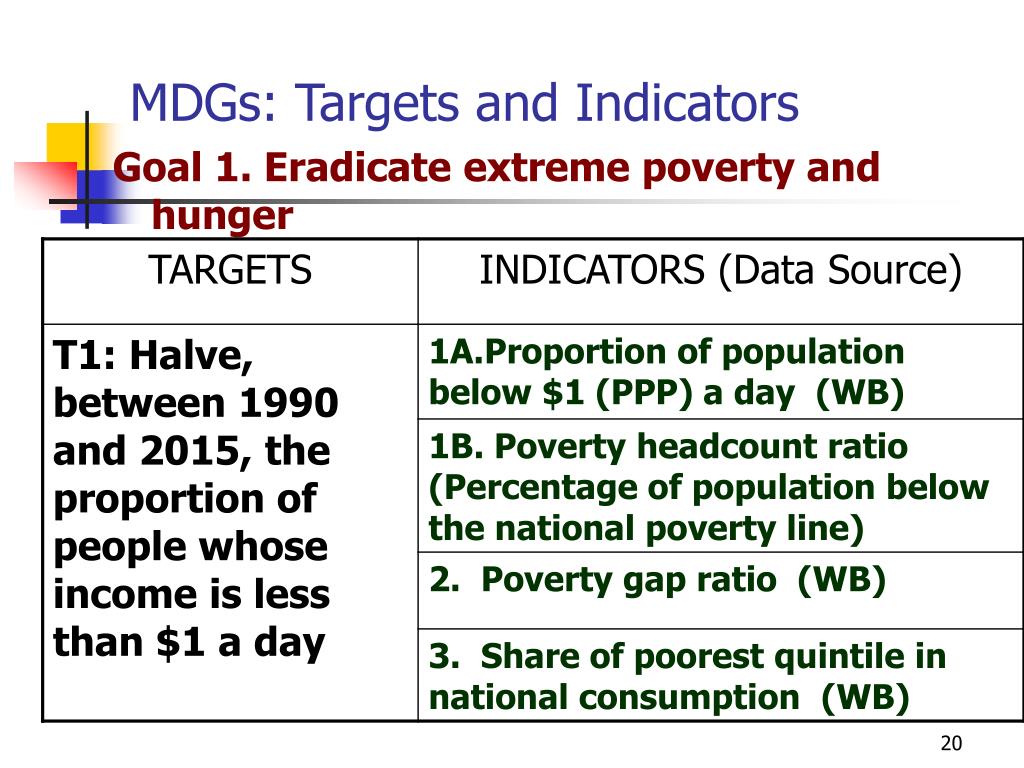 MDGs: Targets and Indicators

Goal 1. Eradicate extreme poverty and hunger

| TARGETS | INDICATORS (Data Source) |
|---|---|
| T1: Halve, between 1990 and 2015, the proportion of people whose income is less than \$1 a day | 1A.Proportion of population below \$1 (PPP) a day (WB) |
| | 1B. Poverty headcount ratio (Percentage of population below the national poverty line) |
| | 2. Poverty gap ratio (WB) |
| | 3. Share of poorest quintile in national consumption (WB) |

20